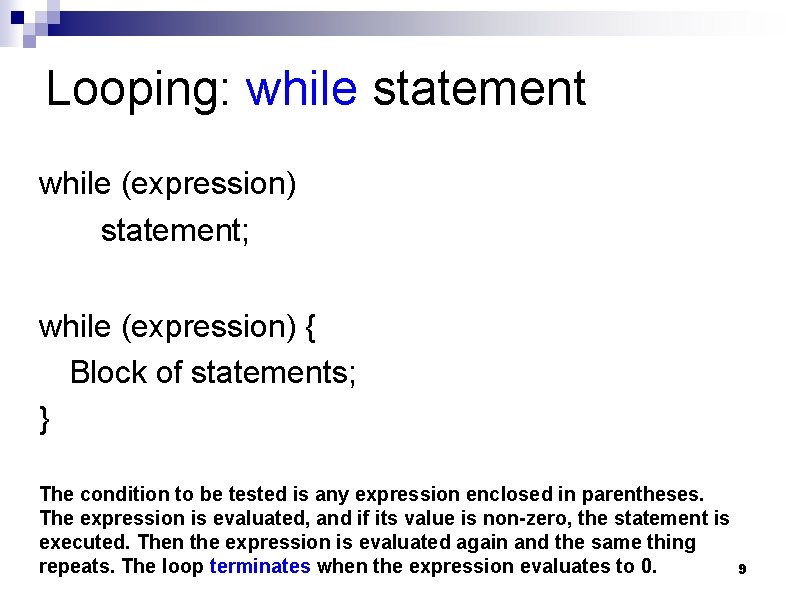 Looping: while statement

while (expression)
statement;

while (expression) {
Block of statements;
}

The condition to be tested is any expression enclosed in parentheses. The expression is evaluated, and if its value is non-zero, the statement is executed. Then the expression is evaluated again and the same thing repeats. The loop terminates when the expression evaluates to 0.

9